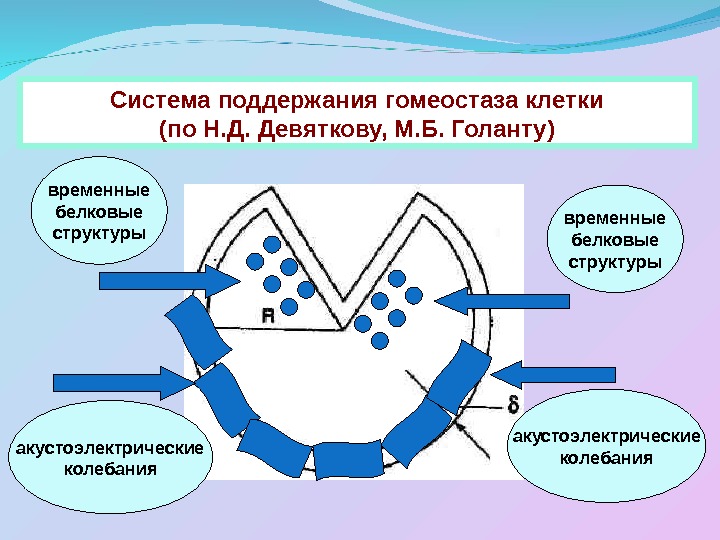 Система поддержания гомеостаза клетки
(по Н.Д. Девяткову, М.Б. Голанту)

временные белковые структуры

временные белковые структуры

R

δ

акустоэлектрические колебания

акустоэлектрические колебания